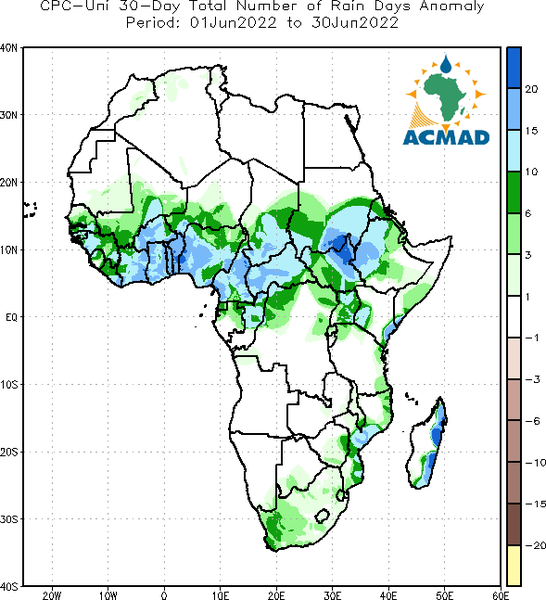 CPC-Uni 30-Day Total Number of Rain Days Anomaly
Period: 01Jun2022 to 30Jun2022

ACMAD

40N
30N
20N
10N
EQ
10S
20S
30S
40S
20W
10W
0
10E
20E
30E
40E
50E
60E

20
15
10
6
3
1
-1
-3
-6
-10
-15
-20